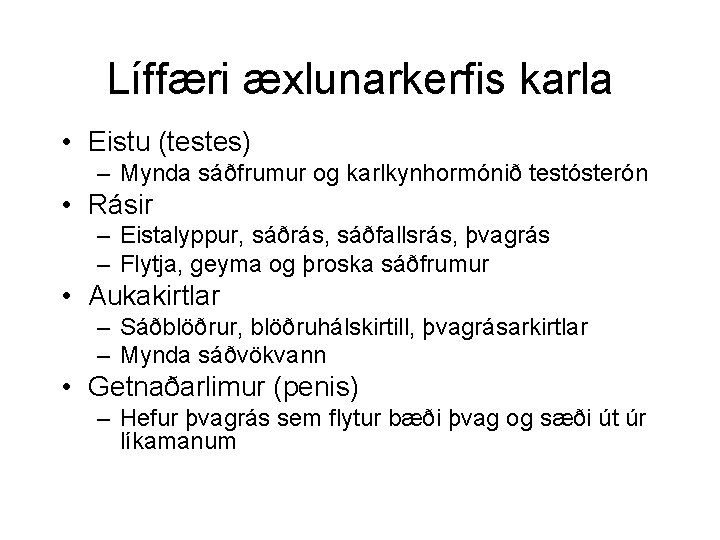 Líffæri æxlunarkerfis karla

• Eistu (testes)
  – Mynda sáðfrumur og karlkynhormónið testósterón
• Rásir
  – Eistalyppur, sáðrás, sáðfallsrás, þvagrás
  – Flytja, geyma og þroska sáðfrumur
• Aukakirtlar
  – Sáðblöðrur, blöðruhálskirtill, þvagrásarkirtlar
  – Mynda sáðvökvann
• Getnaðarlimur (penis)
  – Hefur þvagrás sem flytur bæði þvag og sæði út úr líkamanum